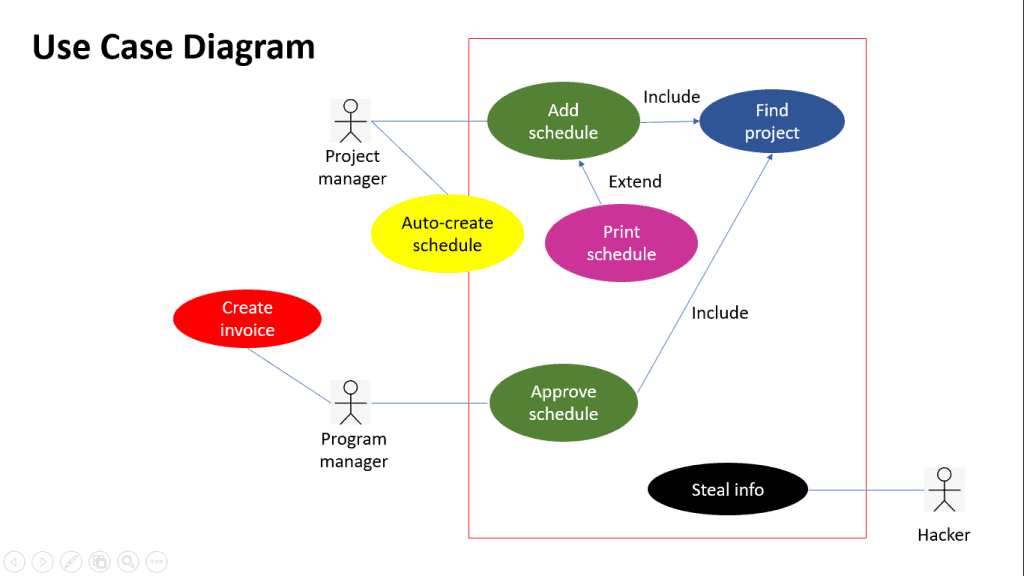 Use Case Diagram

Project manager

Add schedule

Include

Find project

Extend

Auto-create schedule

Print schedule

Create invoice

Include

Program manager

Approve schedule

Steal info

Hacker